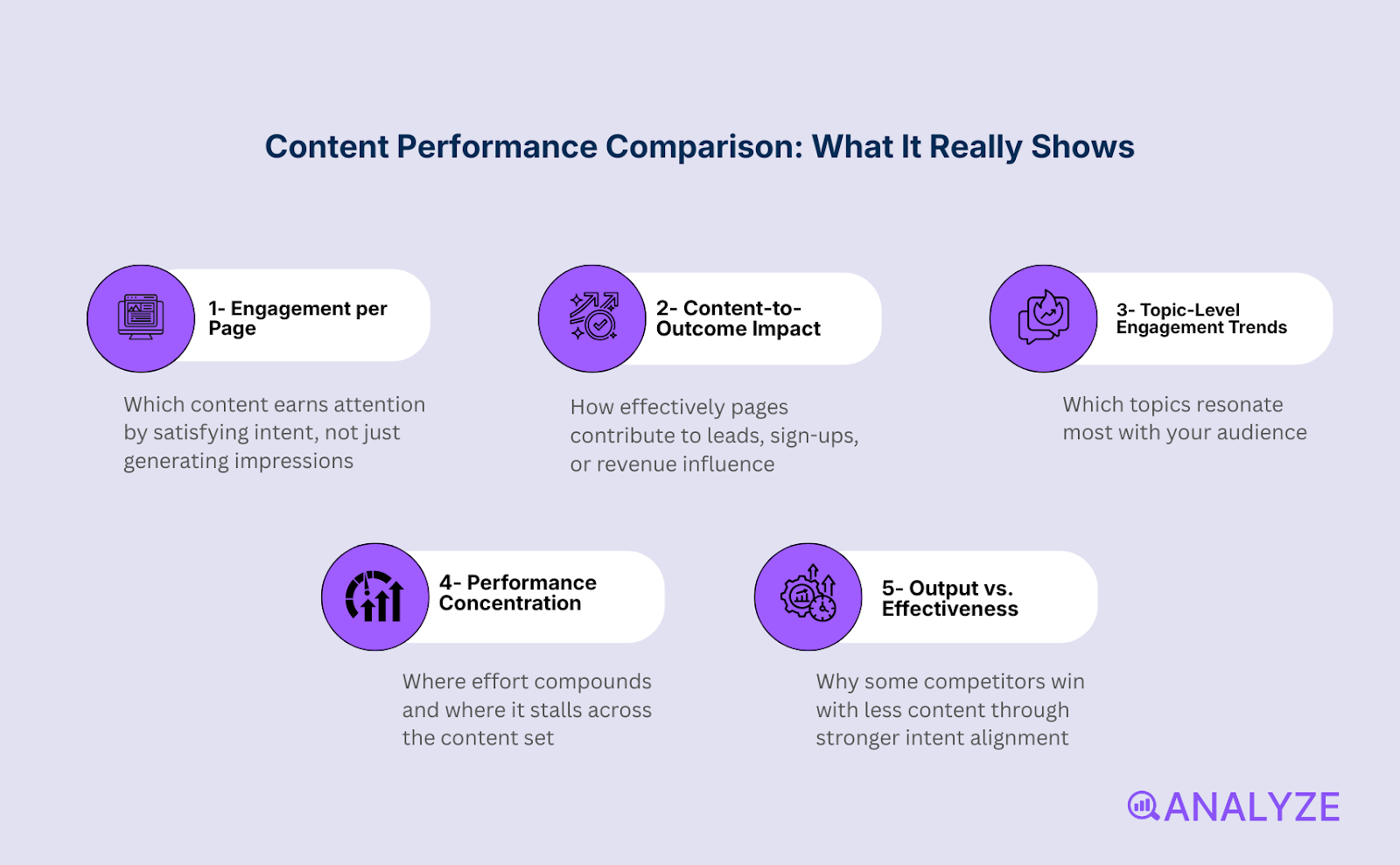 Content Performance Comparison: What It Really Shows

1- Engagement per Page

Which content earns attention by satisfying intent, not just generating impressions

2- Content-to-Outcome Impact

How effectively pages contribute to leads, sign-ups, or revenue influence

3- Topic-Level Engagement Trends

Which topics resonate most with your audience

4- Performance Concentration

Where effort compounds and where it stalls across the content set

5- Output vs. Effectiveness

Why some competitors win with less content through stronger intent alignment

ANALYZE